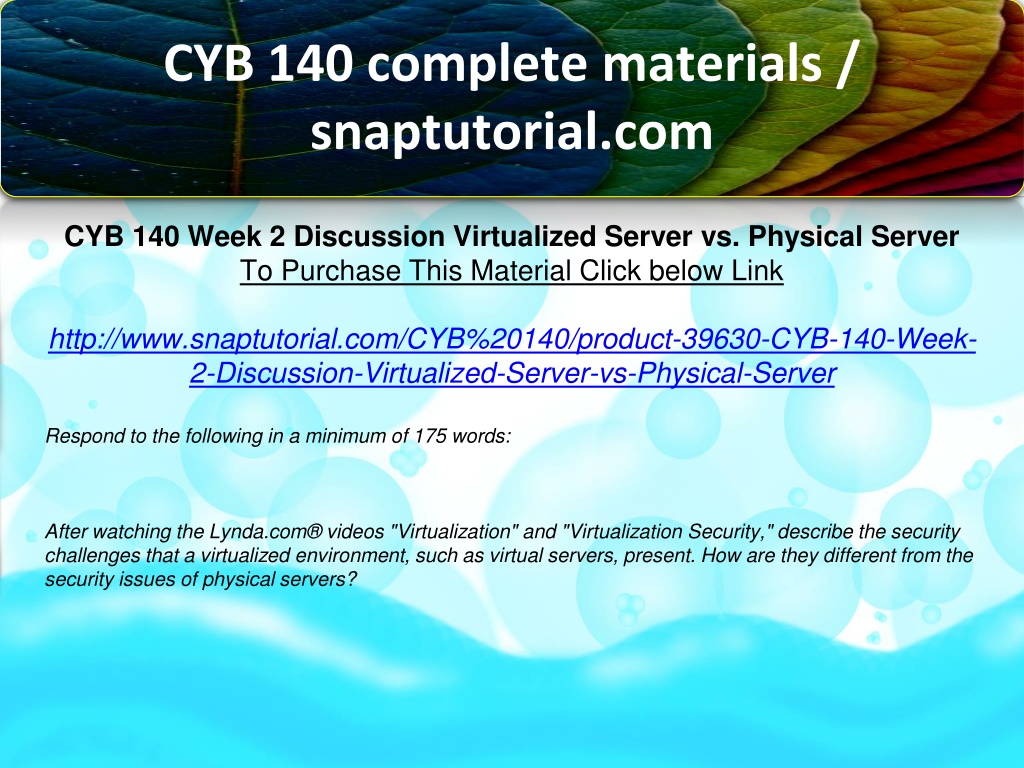 CYB 140 complete materials / snaptutorial.com

CYB 140 Week 2 Discussion Virtualized Server vs. Physical Server
To Purchase This Material Click below Link

http://www.snaptutorial.com/CYB%20140/product-39630-CYB-140-Week-2-Discussion-Virtualized-Server-vs-Physical-Server

Respond to the following in a minimum of 175 words:

After watching the Lynda.com® videos "Virtualization" and "Virtualization Security," describe the security challenges that a virtualized environment, such as virtual servers, present. How are they different from the security issues of physical servers?